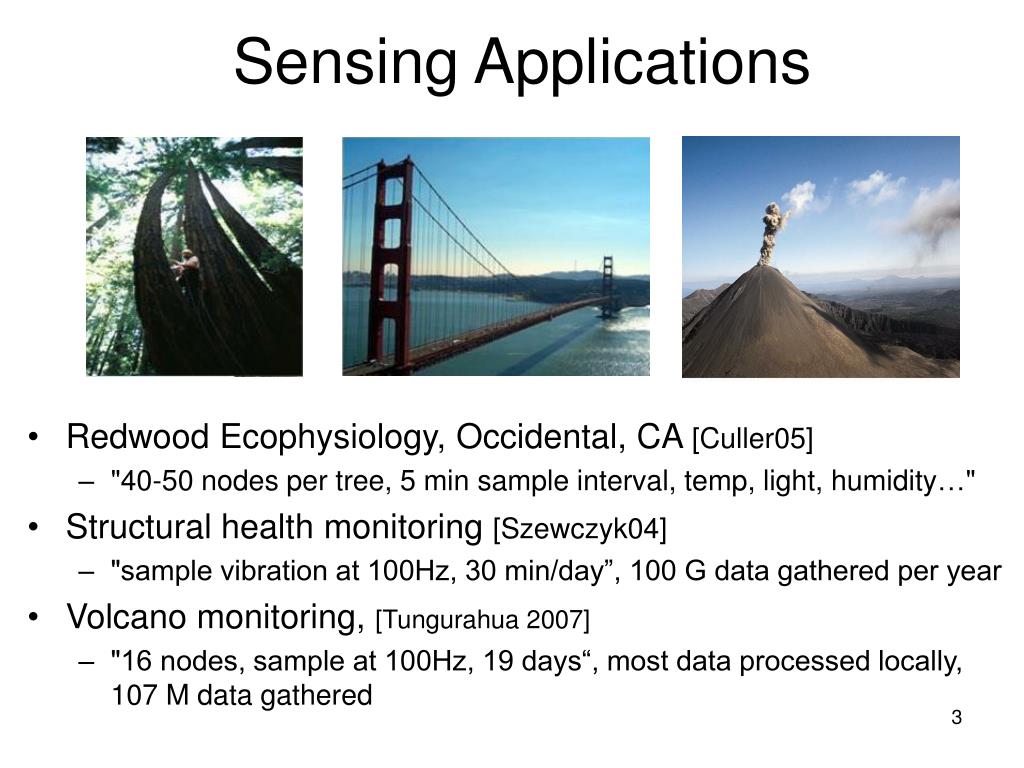 Sensing Applications

• Redwood Ecophysiology, Occidental, CA [Culler05]
  – "40-50 nodes per tree, 5 min sample interval, temp, light, humidity…"
• Structural health monitoring [Szewczyk04]
  – "sample vibration at 100Hz, 30 min/day”, 100 G data gathered per year
• Volcano monitoring, [Tungurahua 2007]
  – "16 nodes, sample at 100Hz, 19 days“, most data processed locally, 107 M data gathered

3